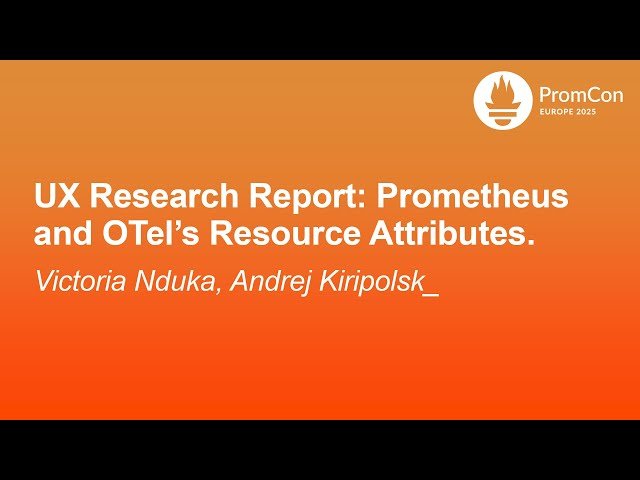 PromCon
EUROPE 2025

UX Research Report: Prometheus and OTel's Resource Attributes.

Victoria Nduka, Andrej Kiripolsk_